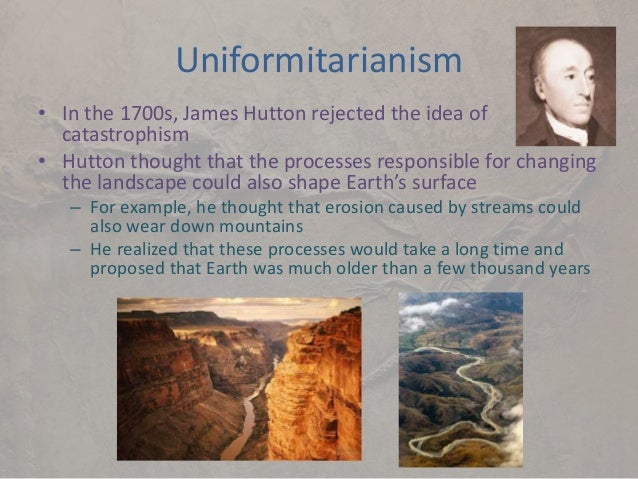 Uniformitarianism

• In the 1700s, James Hutton rejected the idea of catastrophism
• Hutton thought that the processes responsible for changing the landscape could also shape Earth's surface
– For example, he thought that erosion caused by streams could also wear down mountains
– He realized that these processes would take a long time and proposed that Earth was much older than a few thousand years